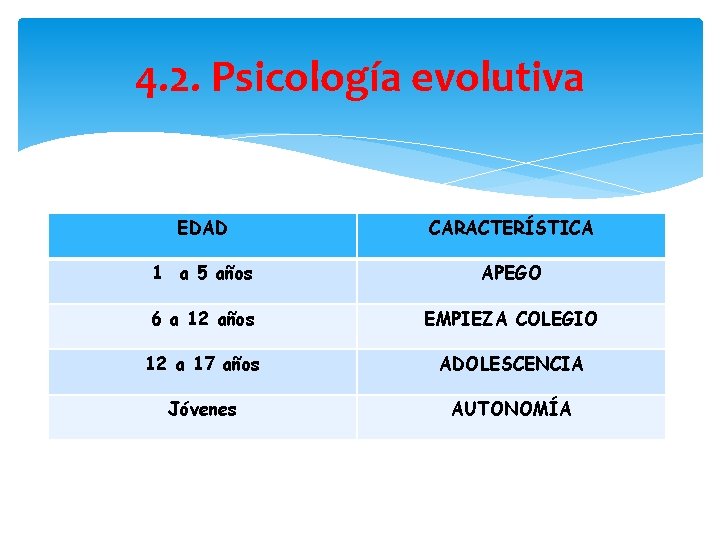 4.2. Psicología evolutiva

| EDAD | CARACTERÍSTICA |
|---|---|
| 1 a 5 años | APEGO |
| 6 a 12 años | EMPIEZA COLEGIO |
| 12 a 17 años | ADOLESCENCIA |
| Jóvenes | AUTONOMÍA |